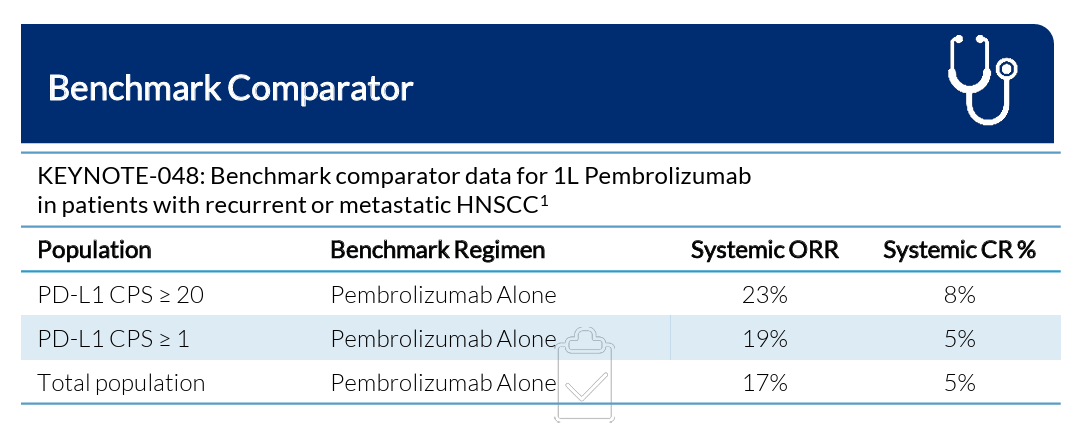 Benchmark Comparator

KEYNOTE-048: Benchmark comparator data for 1L Pembrolizumab in patients with recurrent or metastatic HNSCC$^1$

| Population | Benchmark Regimen | Systemic ORR | Systemic CR % |
|---|---|---|---|
| PD-L1 CPS ≥ 20 | Pembrolizumab Alone | 23% | 8% |
| PD-L1 CPS ≥ 1 | Pembrolizumab Alone | 19% | 5% |
| Total population | Pembrolizumab Alone | 17% | 5% |